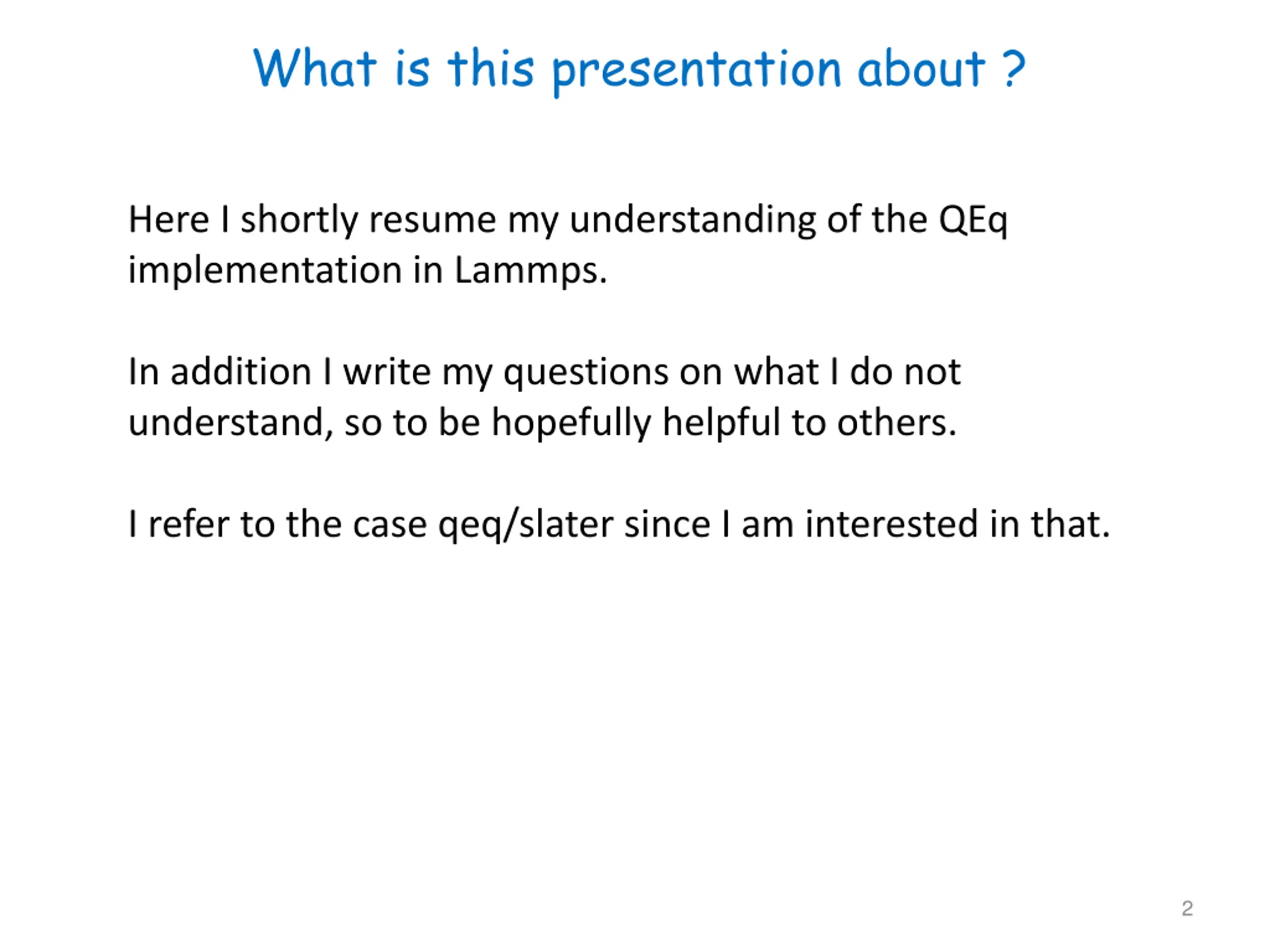 What is this presentation about ?

Here I shortly resume my understanding of the QEq implementation in Lammps.

In addition I write my questions on what I do not understand, so to be hopefully helpful to others.

I refer to the case qeq/slater since I am interested in that.

2